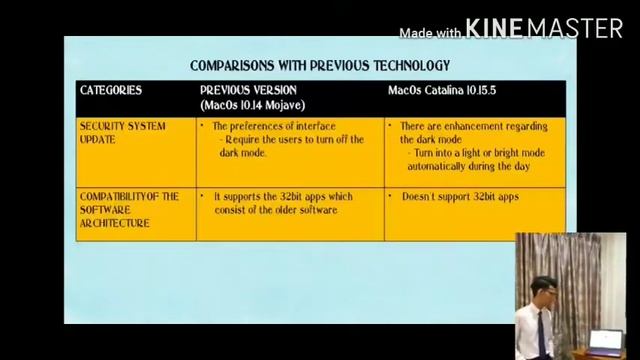 Made with KINEMASTER

COMPARISONS WITH PREVIOUS TECHNOLOGY

| CATEGORIES | PREVIOUS VERSION (MacOs 10.14 Mojave) | MacOs Catalina 10.15.5 |
|---|---|---|
| SECURITY SYSTEM UPDATE | • The preferences of interface - Require the users to turn off the dark mode. | • There are enhancement regarding the dark mode - Turn into a light or bright mode automatically during the day |
| COMPATIBILITY OF THE SOFTWARE ARCHITECTURE | • It supports the 32bit apps which consist of the older software | • Doesn't support 32bit apps |